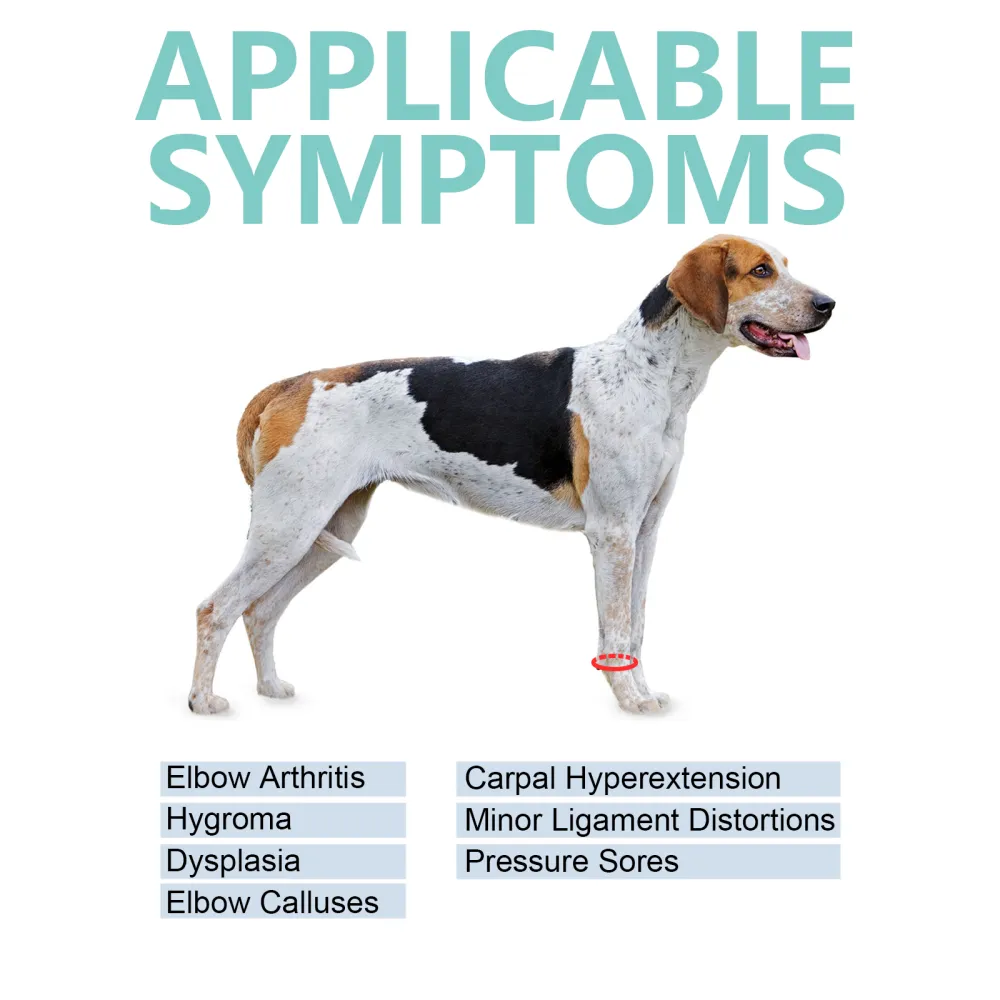 APPLICABLE SYMPTOMS

Elbow Arthritis
Hygroma
Dysplasia
Elbow Calluses

Carpal Hyperextension
Minor Ligament Distortions
Pressure Sores